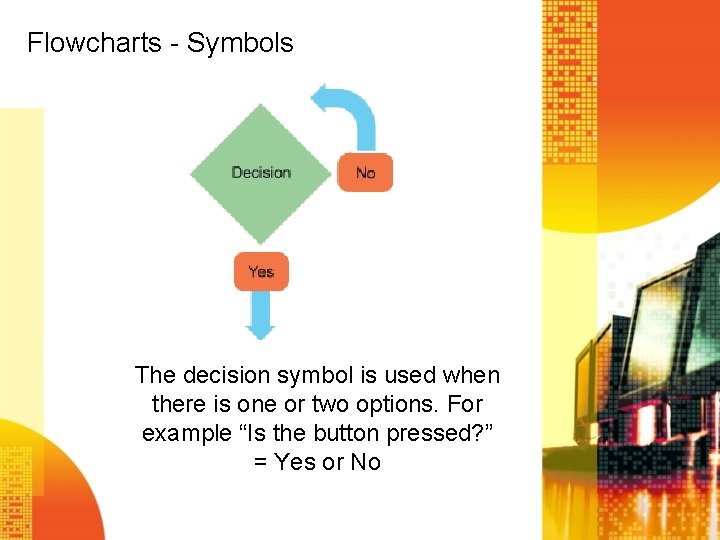 Flowcharts - Symbols

Decision

No

Yes

The decision symbol is used when there is one or two options. For example “Is the button pressed?” = Yes or No